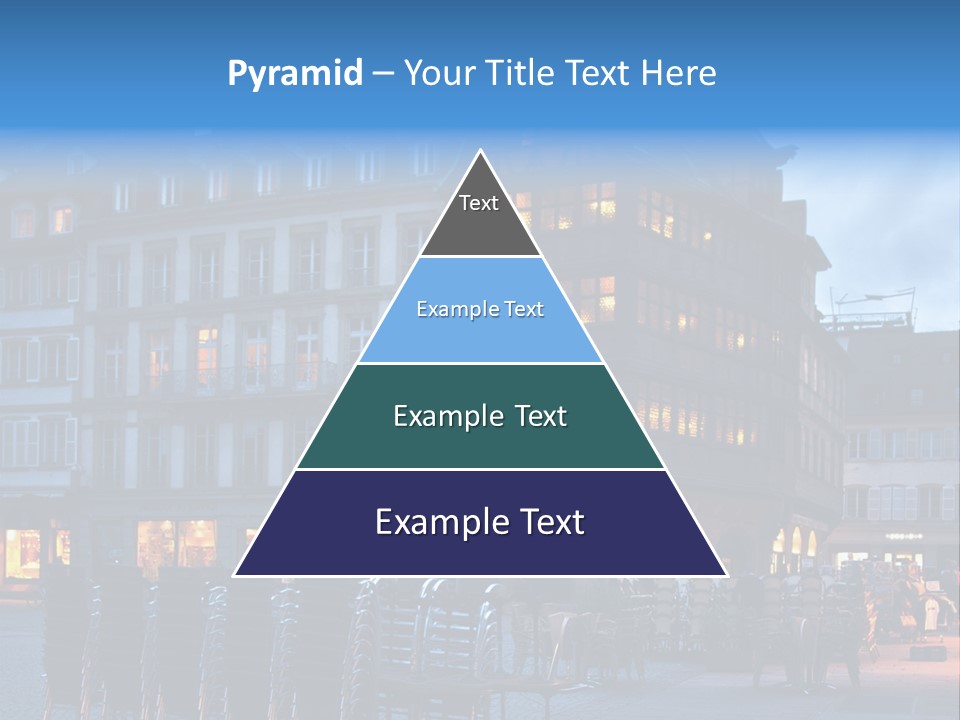 Pyramid – Your Title Text Here

Text

Example Text

Example Text

Example Text